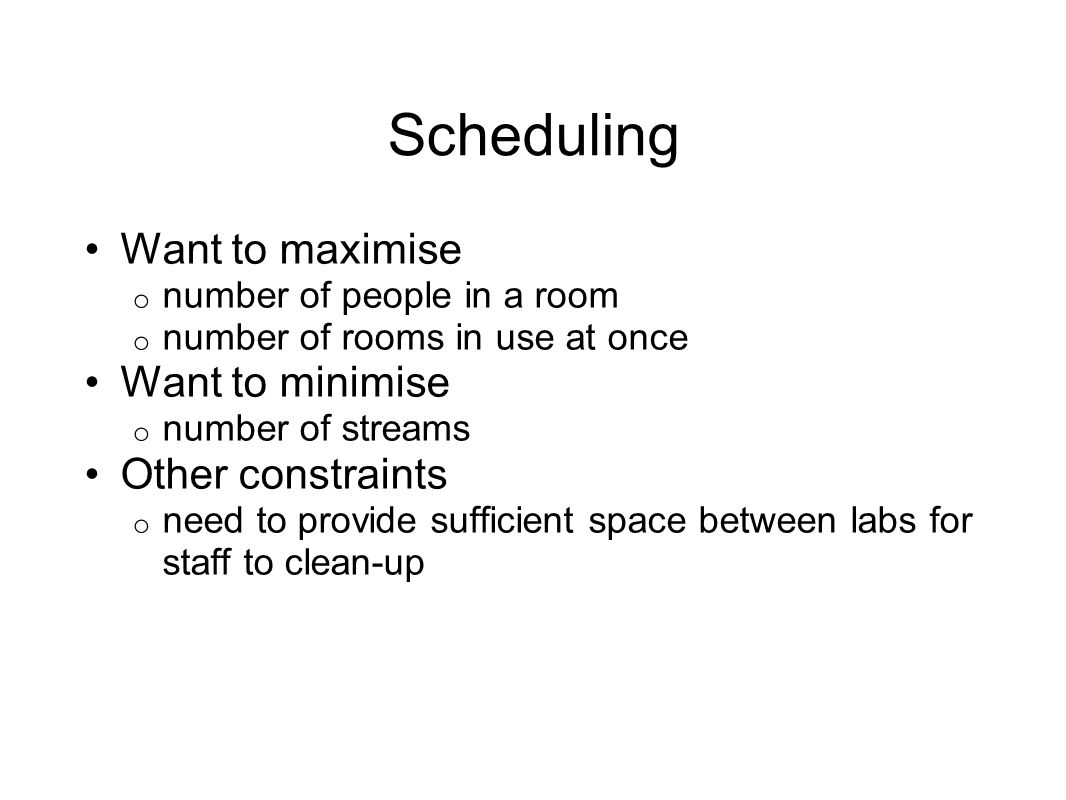 Scheduling

• Want to maximise
  o number of people in a room
  o number of rooms in use at once
• Want to minimise
  o number of streams
• Other constraints
  o need to provide sufficient space between labs for staff to clean-up